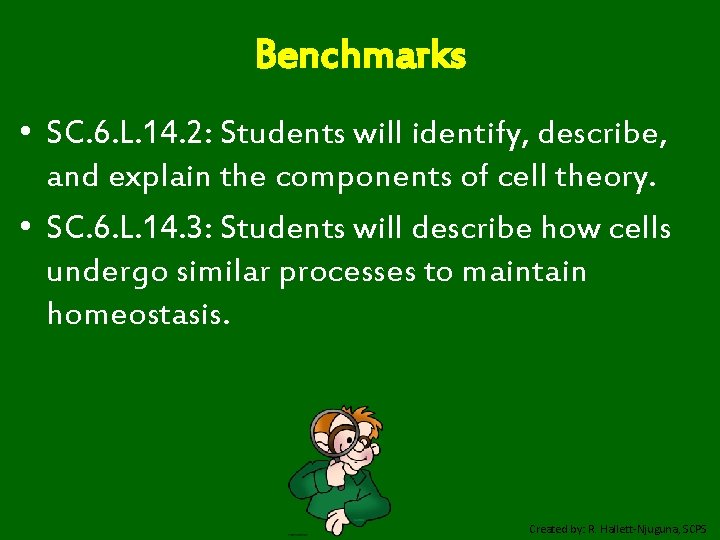 Benchmarks

• SC.6.L.14.2: Students will identify, describe, and explain the components of cell theory.
• SC.6.L.14.3: Students will describe how cells undergo similar processes to maintain homeostasis.

Created by: R. Hallett-Njuguna, SCPS